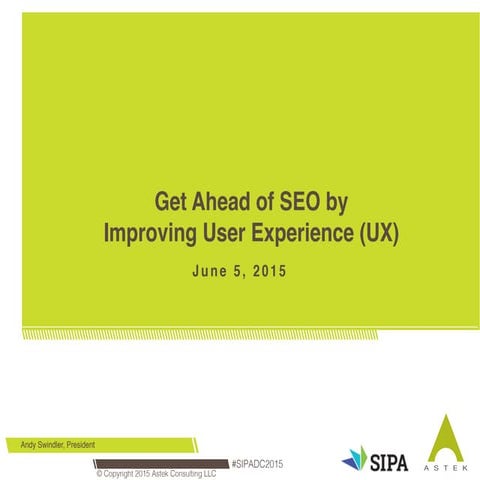 Get Ahead of SEO by Improving User Experience (UX)

June 5, 2015

Andy Swindler, President

#SIPADC2015

© Copyright 2015 Astek Consulting LLC

SIPA

ASTEK